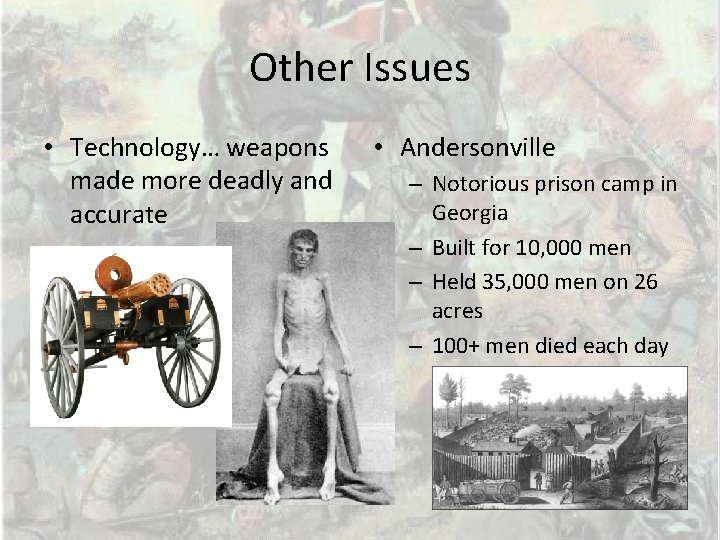 Other Issues

• Technology… weapons made more deadly and accurate

• Andersonville
 – Notorious prison camp in Georgia
 – Built for 10,000 men
 – Held 35,000 men on 26 acres
 – 100+ men died each day